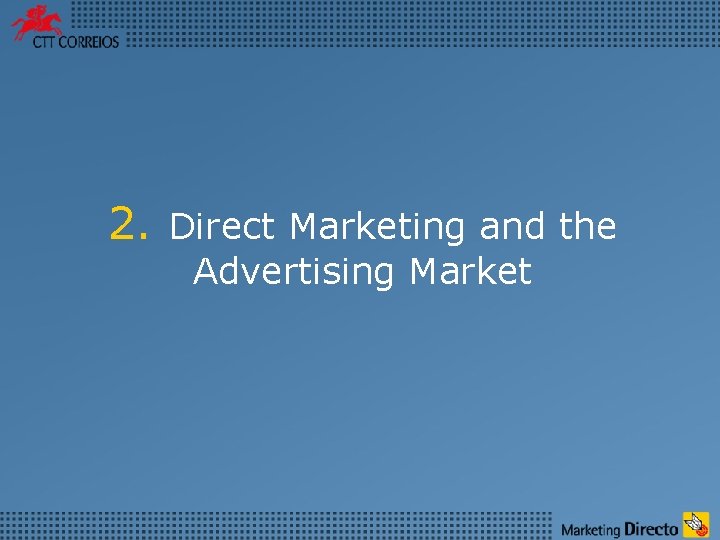 CTT CORREIOS

2. Direct Marketing and the Advertising Market

Marketing Directo